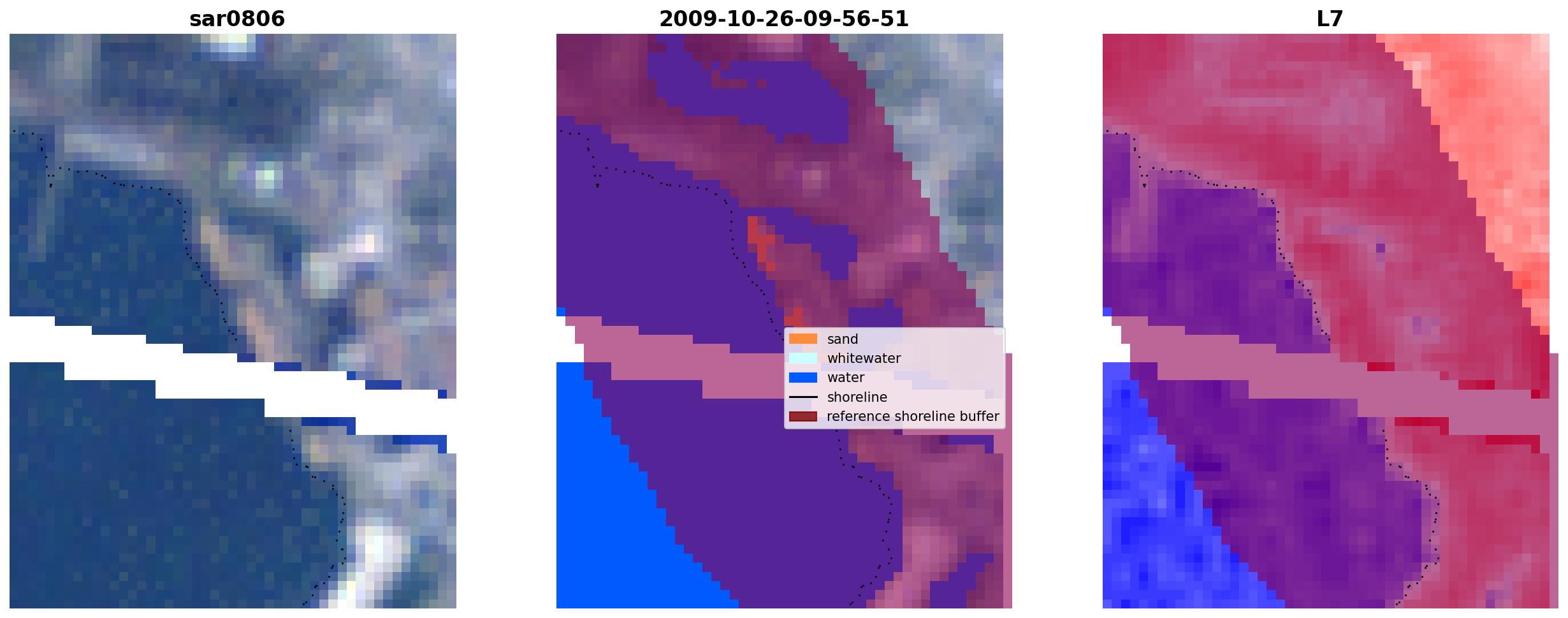 sar0806

2009-10-26-09-56-51

sand
whitewater
water
shoreline
reference shoreline buffer

L7